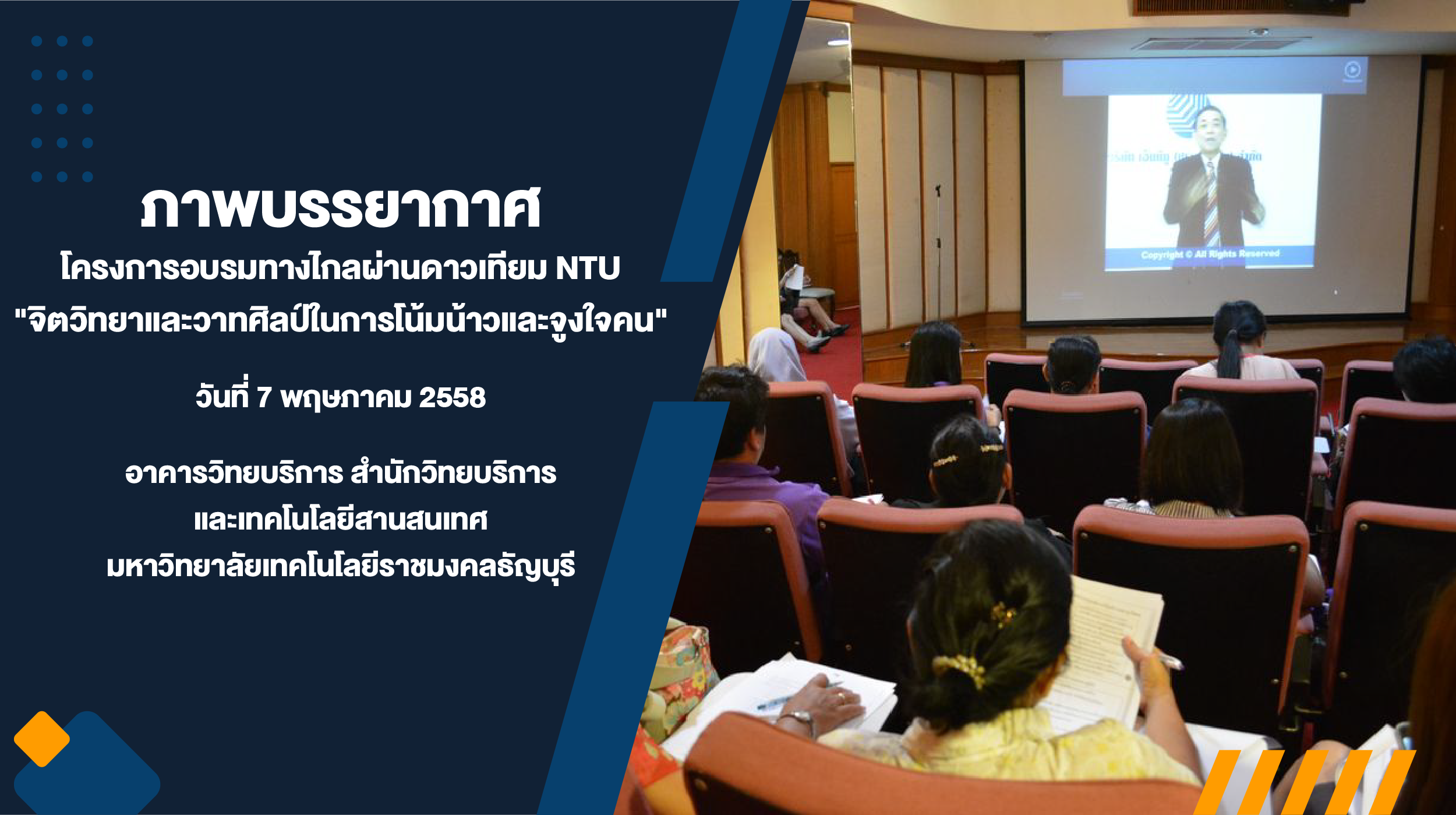 ภาพบรรยากาศ

โครงการอบรมทางไกลผ่านดาวเทียม NTU
"จิตวิทยาและวาทศิลป์ในการโน้มน้าวและจูงใจคน"

วันที่ 7 พฤษภาคม 2558

อาคารวิทยบริการ สำนักวิทยบริการ
และเทคโนโลยีสานสนเทศ
มหาวิทยาลัยเทคโนโลยีราชมงคลธัญบุรี

Copyright © All Rights Reserved